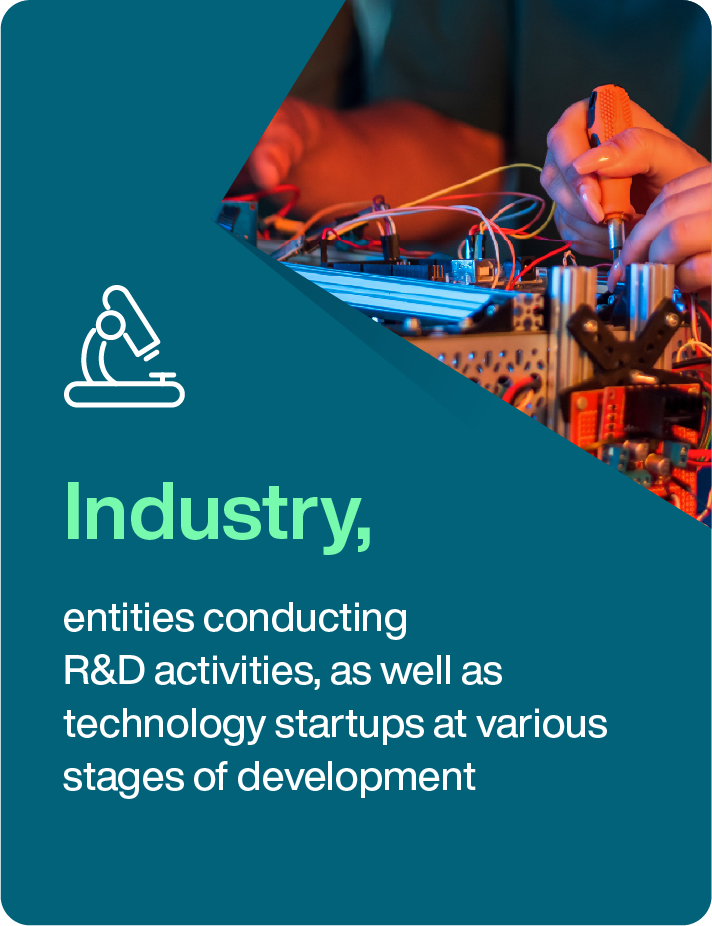 Industry,

entities conducting R&D activities, as well as technology startups at various stages of development